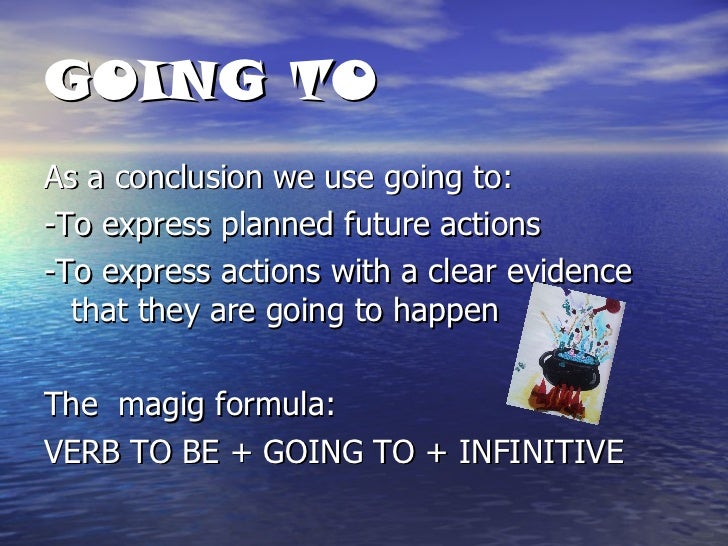 GOING TO

As a conclusion we use going to:

-To express planned future actions

-To express actions with a clear evidence that they are going to happen

The magig formula:

VERB TO BE + GOING TO + INFINITIVE